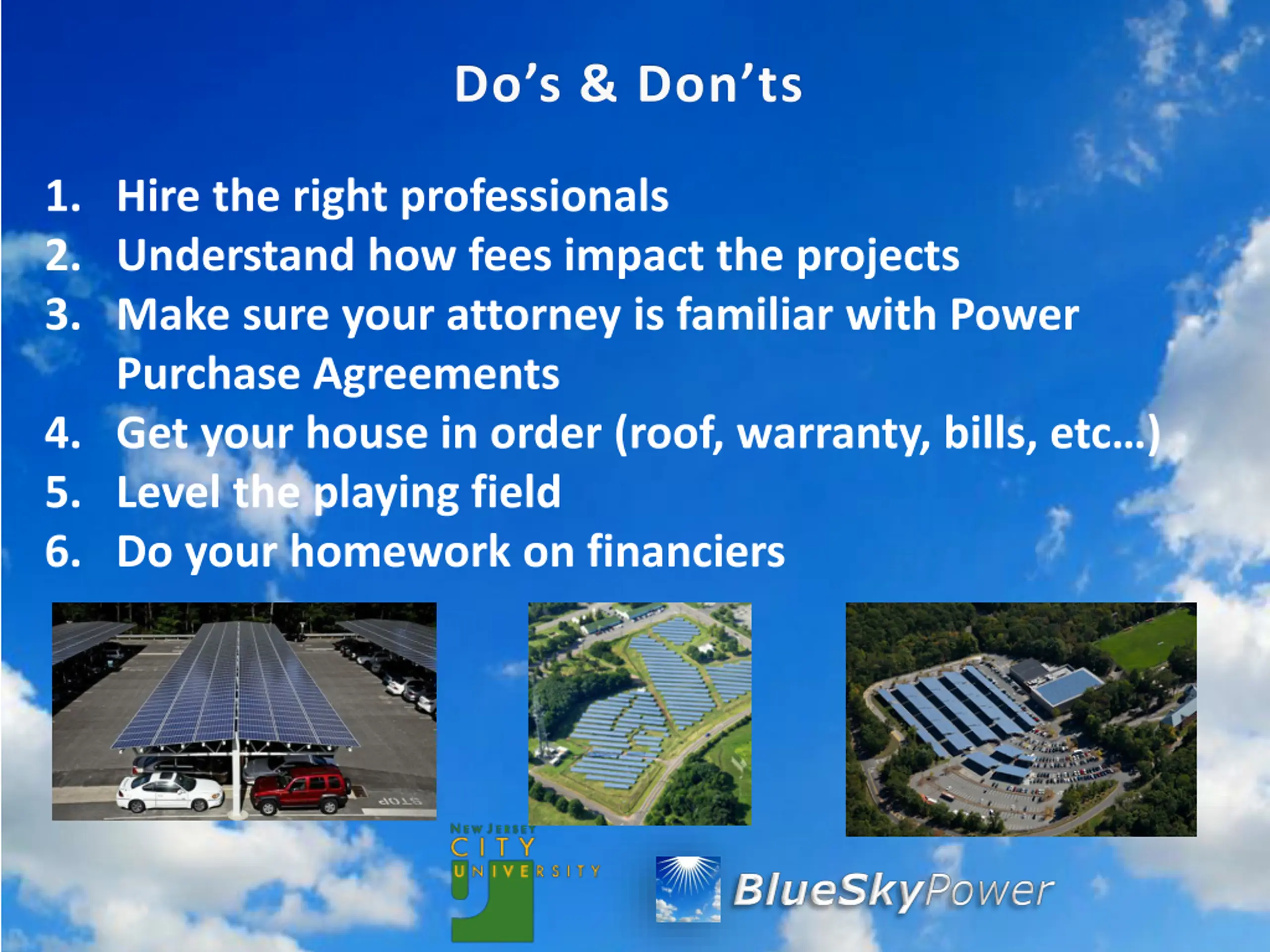 Do's & Don'ts

1. Hire the right professionals
2. Understand how fees impact the projects
3. Make sure your attorney is familiar with Power Purchase Agreements
4. Get your house in order (roof, warranty, bills, etc…)
5. Level the playing field
6. Do your homework on financiers

STOP

NEW JERSEY CITY UNIVERSITY

BlueSkyPower